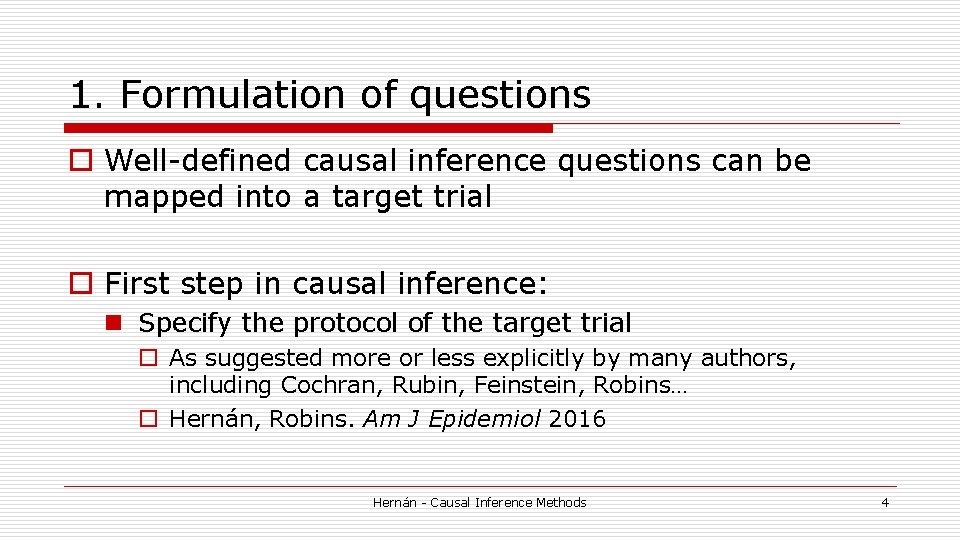 1. Formulation of questions

Well-defined causal inference questions can be mapped into a target trial

First step in causal inference:

Specify the protocol of the target trial

As suggested more or less explicitly by many authors, including Cochran, Rubin, Feinstein, Robins…

Hernán, Robins. Am J Epidemiol 2016

Hernán - Causal Inference Methods

4